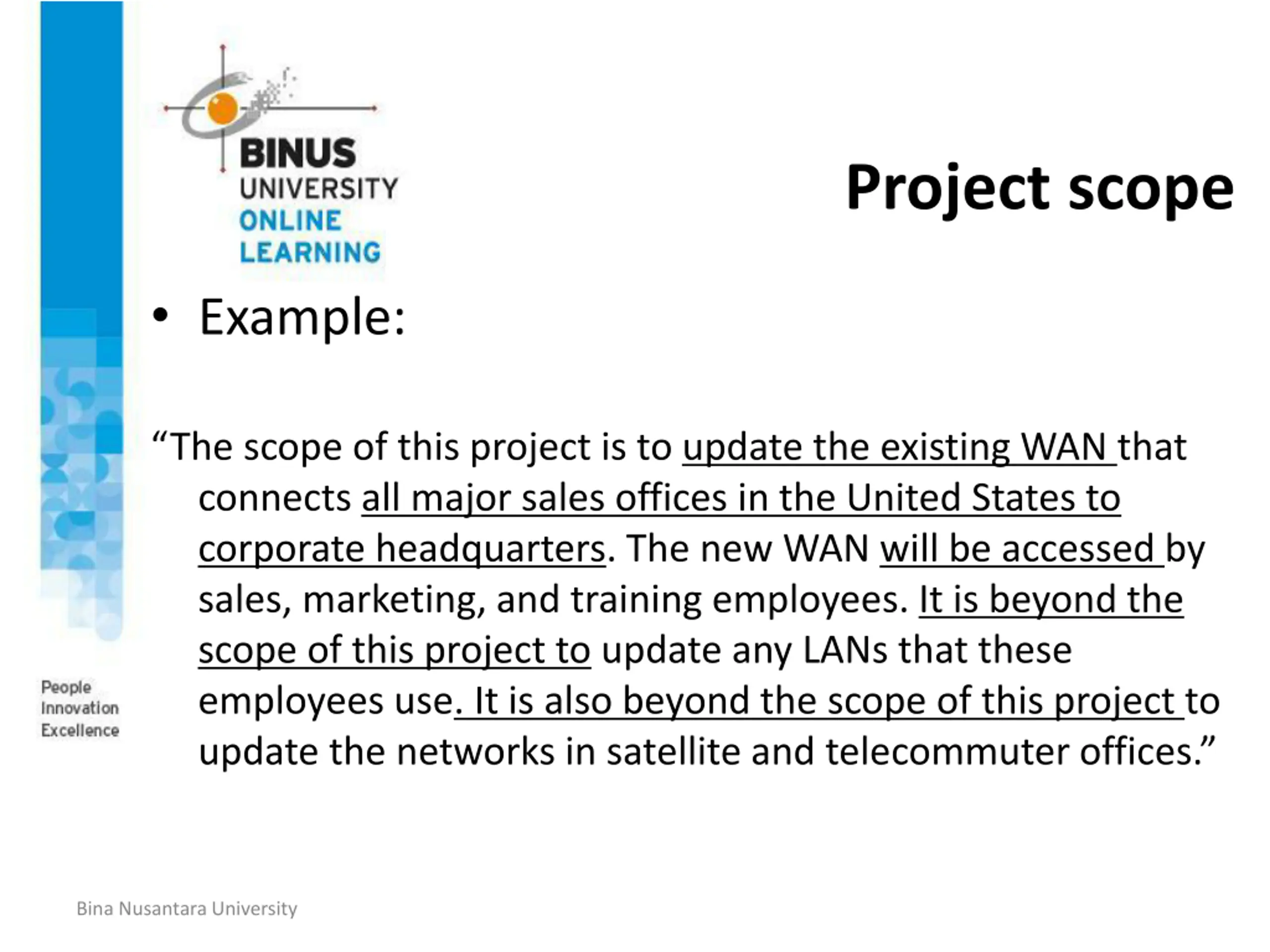 BINUS UNIVERSITY ONLINE LEARNING

Project scope

• Example:

“The scope of this project is to update the existing WAN that connects all major sales offices in the United States to corporate headquarters. The new WAN will be accessed by sales, marketing, and training employees. It is beyond the scope of this project to update any LANs that these employees use. It is also beyond the scope of this project to update the networks in satellite and telecommuter offices.”

People
Innovation
Excellence

Bina Nusantara University